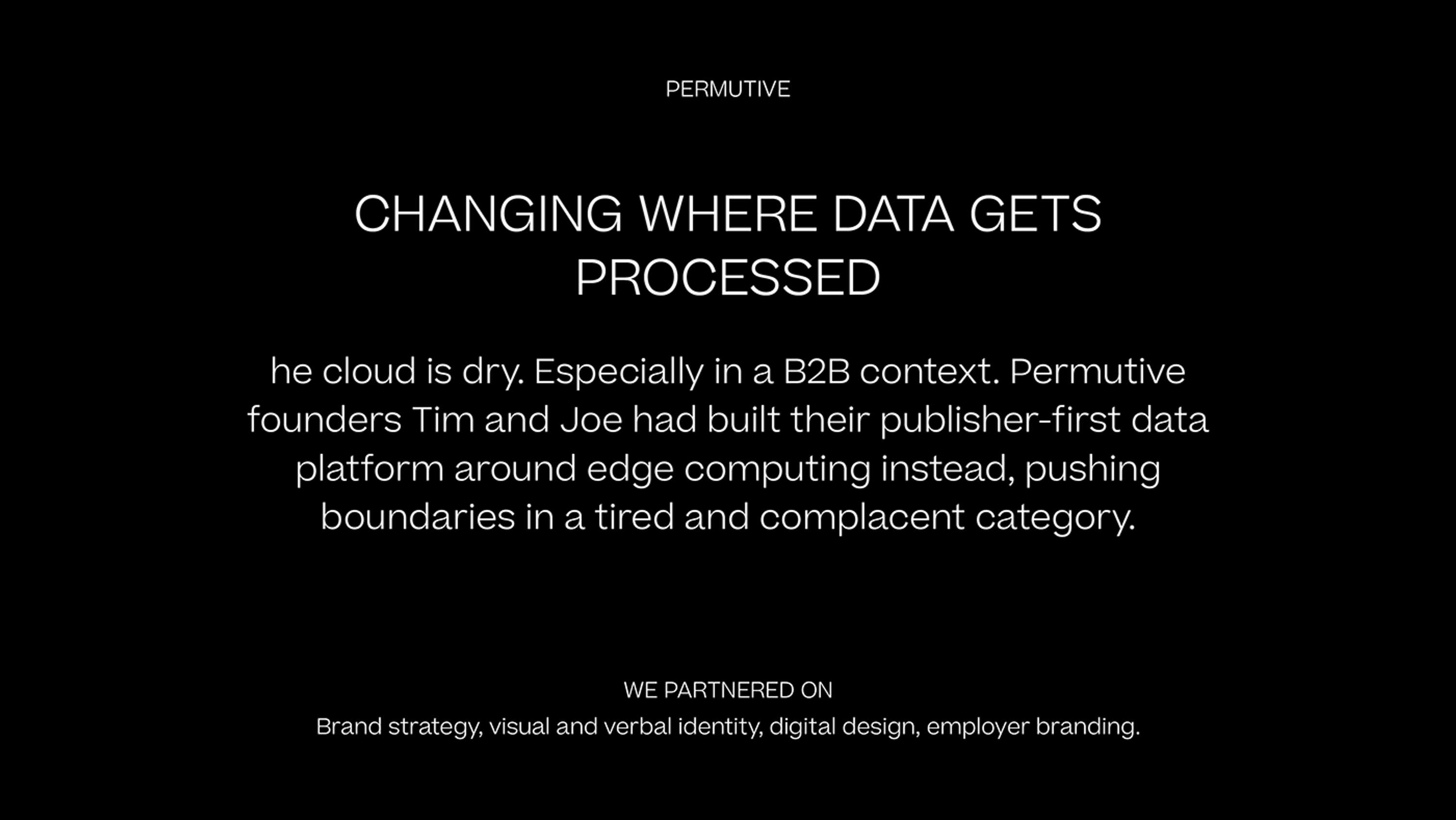 PERMUTIVE

CHANGING WHERE DATA GETS PROCESSED

he cloud is dry. Especially in a B2B context. Permutive founders Tim and Joe had built their publisher-first data platform around edge computing instead, pushing boundaries in a tired and complacent category.

WE PARTNERED ON

Brand strategy, visual and verbal identity, digital design, employer branding.